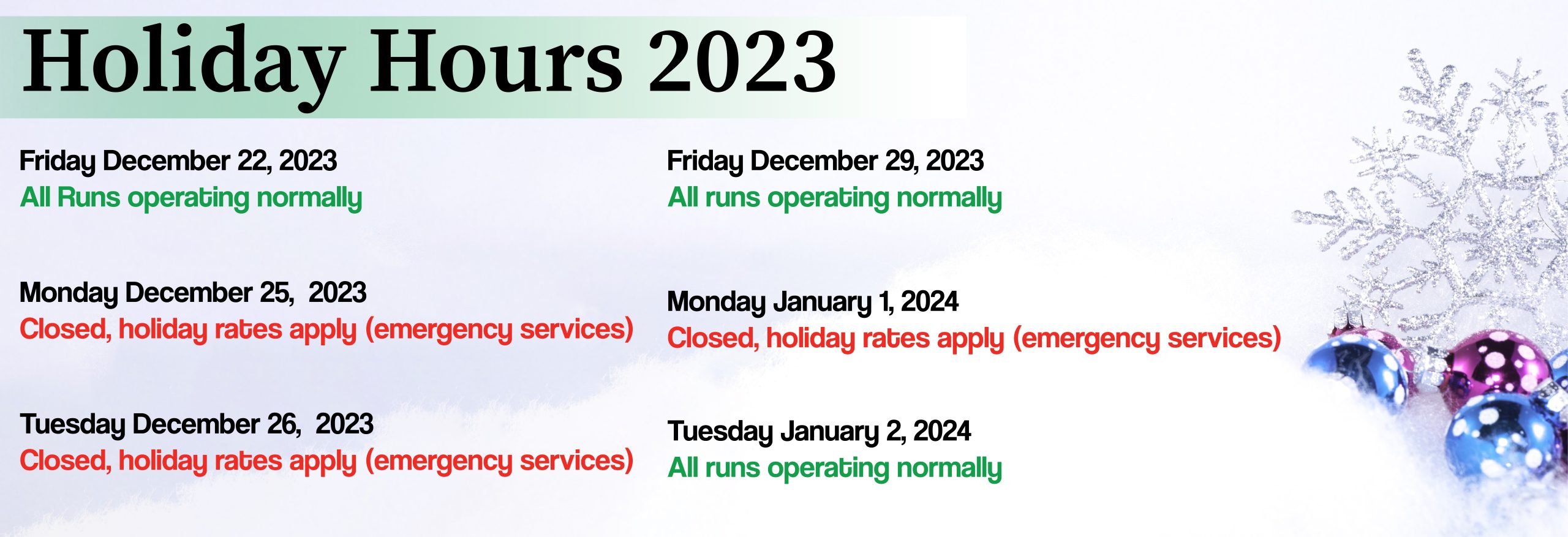 Holiday Hours 2023

Friday December 22, 2023
All Runs operating normally

Monday December 25,  2023
Closed, holiday rates apply (emergency services)

Tuesday December 26,  2023
Closed, holiday rates apply (emergency services)

Friday December 29, 2023
All runs operating normally

Monday January 1, 2024
Closed, holiday rates apply (emergency services)

Tuesday January 2, 2024
All runs operating normally